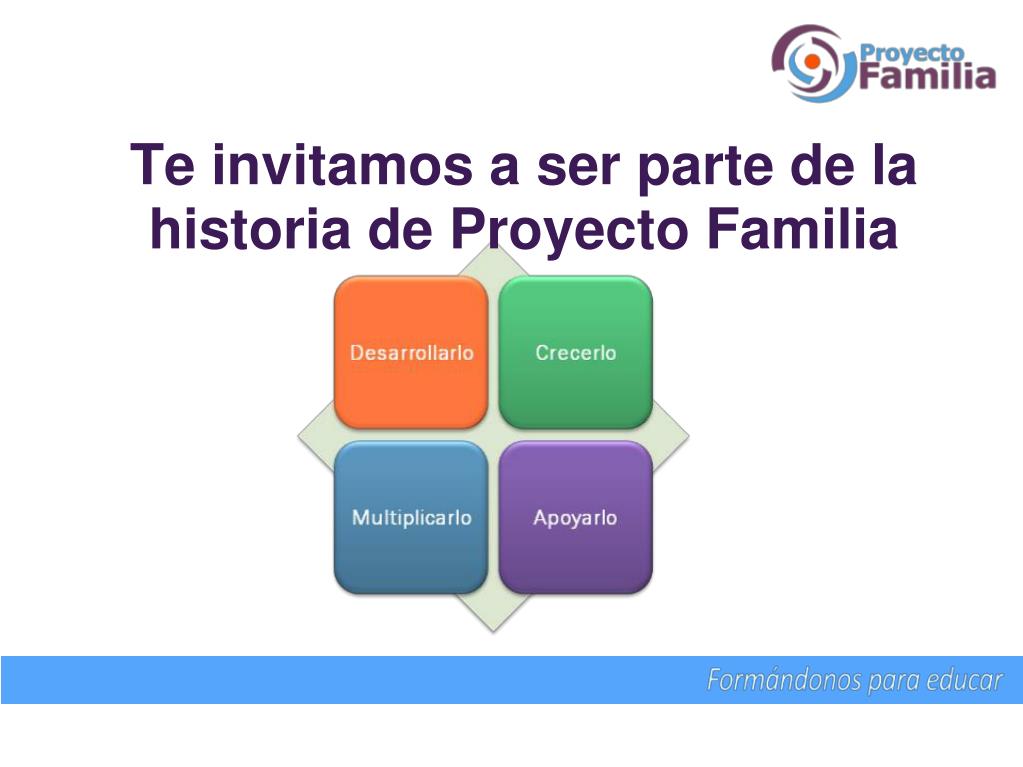 Proyecto Familia

Te invitamos a ser parte de la historia de Proyecto Familia

Desarrollarlo

Crecerlo

Multiplicarlo

Apoyarlo

Formándonos para educar